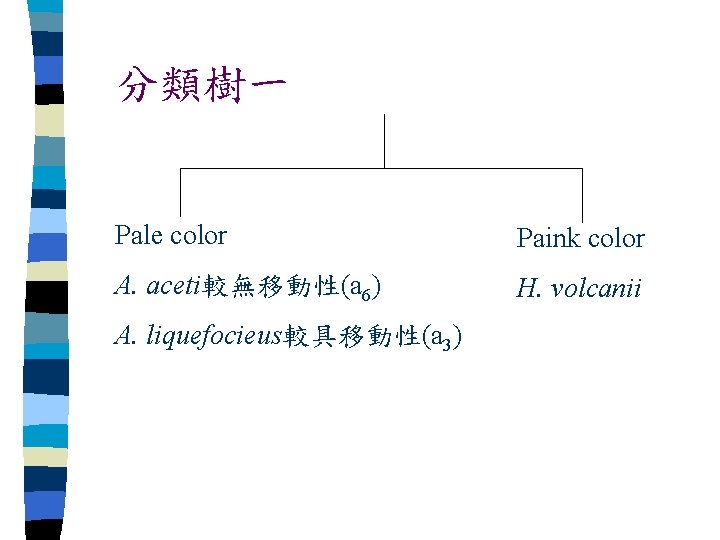 分類樹一

Pale color

A. aceti較無移動性($a_6$)

A. liquefocieus較具移動性($a_3$)

Paink color

H. volcanii